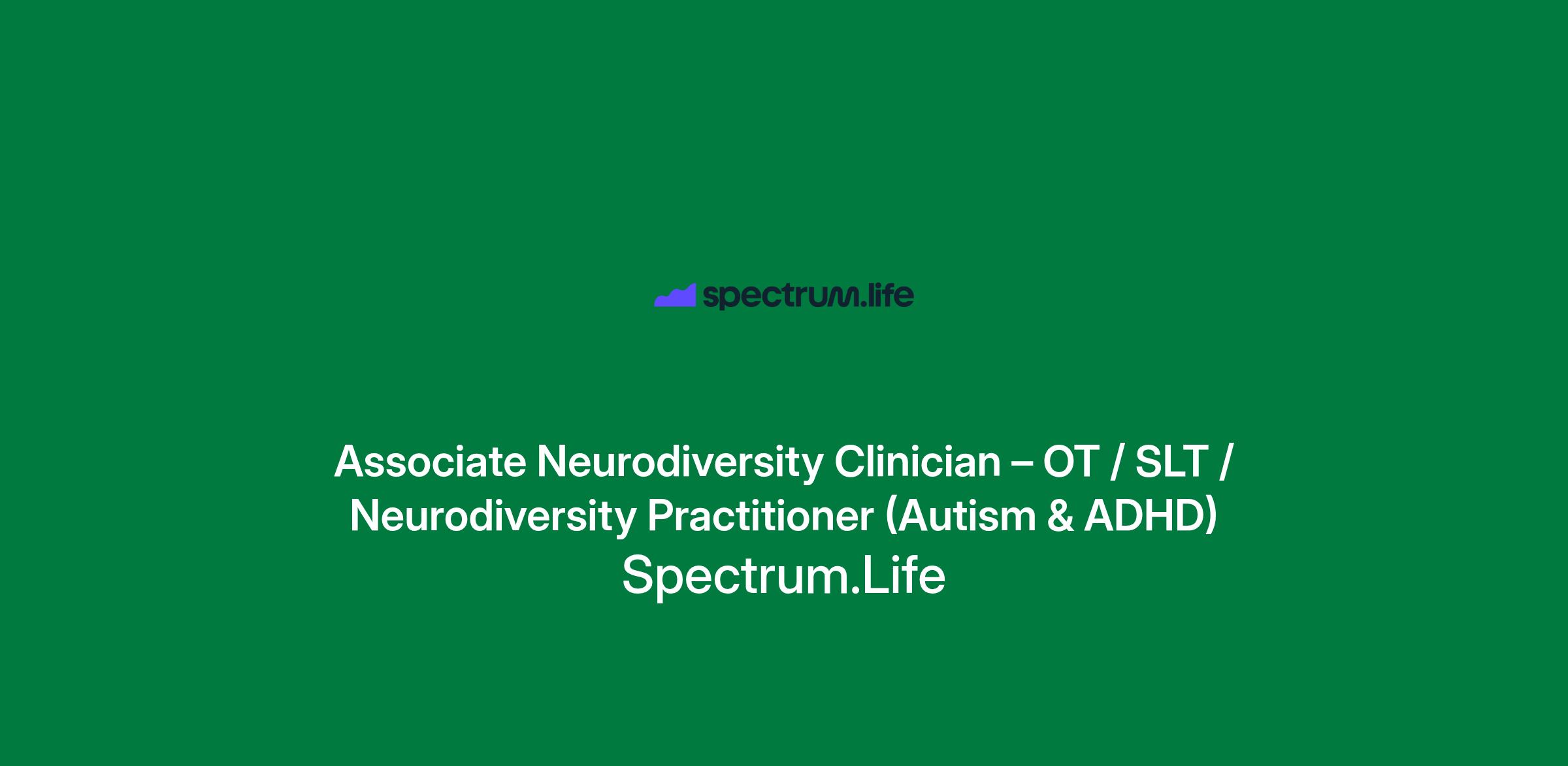 spectrum.life

Associate Neurodiversity Clinician – OT / SLT / Neurodiversity Practitioner (Autism & ADHD)

Spectrum.Life